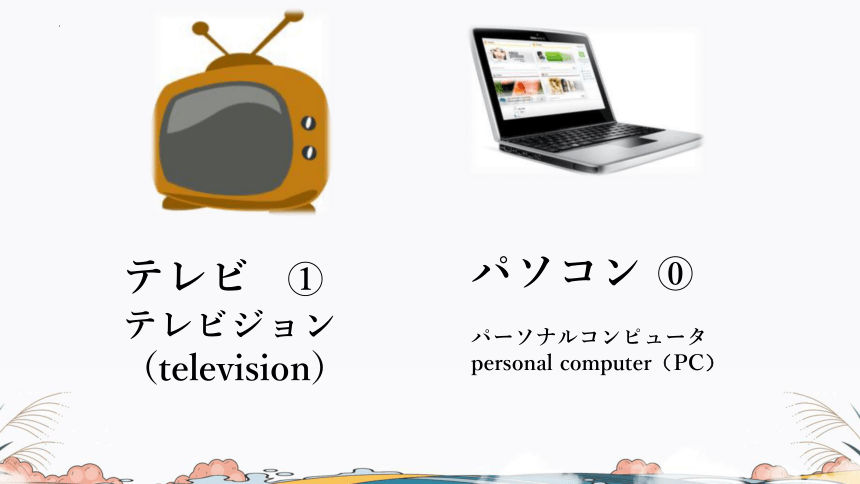 テレビ ①
テレビジョン
（television）

パソコン ⓪
パーソナルコンピュータ
personal computer（PC）